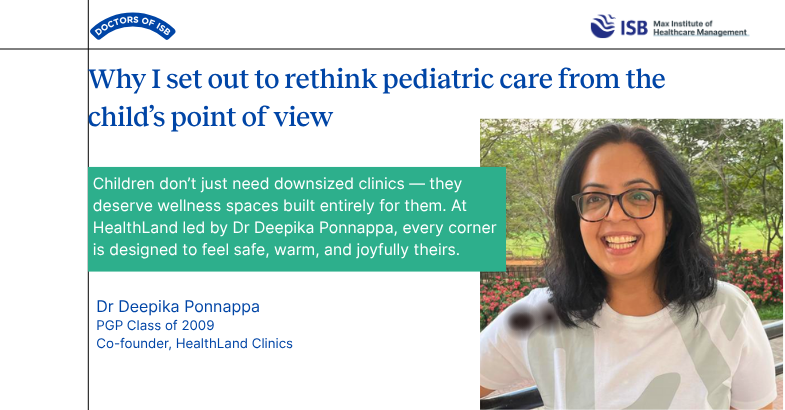 DOCTORS OF ISB

ISB Max Institute of Healthcare Management

Why I set out to rethink pediatric care from the child's point of view

Children don't just need downsized clinics — they deserve wellness spaces built entirely for them. At HealthLand led by Dr Deepika Ponnappa, every corner is designed to feel safe, warm, and joyfully theirs.

Dr Deepika Ponnappa
PGP Class of 2009
Co-founder, HealthLand Clinics